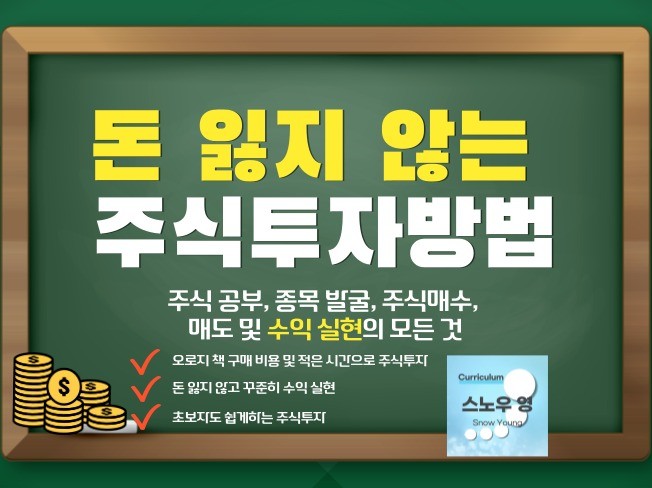 돈 잃지 않는
주식투자방법

주식 공부, 종목 발굴, 주식매수,
매도 및 수익 실현의 모든 것

오로지 책 구매 비용 및 적은 시간으로 주식투자

돈 잃지 않고 꾸준히 수익 실현

초보자도 쉽게하는 주식투자

Curriculum
스노우 영
Snow Young